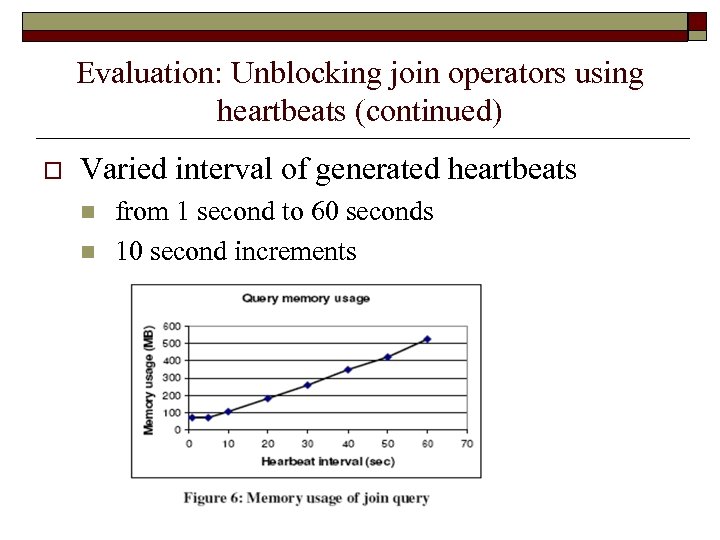 Evaluation: Unblocking join operators using heartbeats (continued)

Varied interval of generated heartbeats

from 1 second to 60 seconds

10 second increments

Query memory usage

Memory usage (MB)

600
500
400
300
200
100
0

0 10 20 30 40 50 60 70

Hearbeat interval (sec)

Figure 6: Memory usage of join query